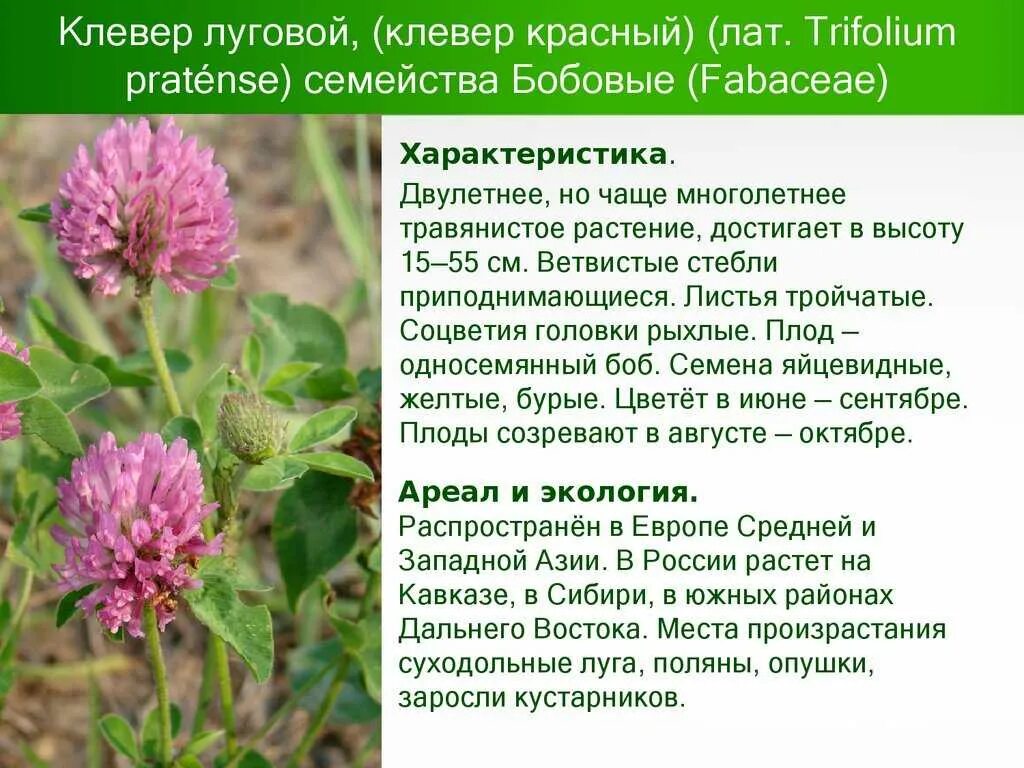 Клевер луговой, (клевер красный) (лат. Trifolium praténse) семейства Бобовые (Fabaceae)

Характеристика.

Двулетнее, но чаще многолетнее травянистое растение, достигает в высоту 15–55 см. Ветвистые стебли приподнимающиеся. Листья тройчатые. Соцветия головки рыхлые. Плод – односемянный боб. Семена яйцевидные, желтые, бурые. Цветёт в июне – сентябре. Плоды созревают в августе – октябре.

Ареал и экология.

Распространён в Европе Средней и Западной Азии. В России растет на Кавказе, в Сибири, в южных районах Дальнего Востока. Места произрастания суходольные луга, поляны, опушки, заросли кустарников.